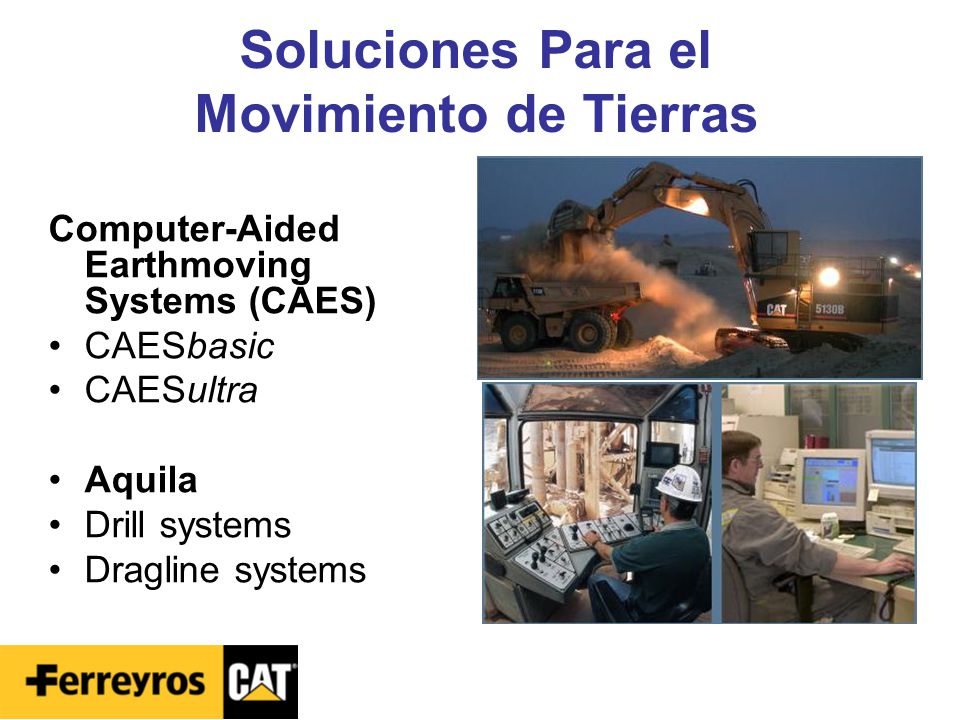 Soluciones Para el Movimiento de Tierras

Computer-Aided Earthmoving Systems (CAES)
• CAESbasic
• CAESultra

• Aquila
• Drill systems
• Dragline systems

CAT 5130B

Ferreyros CAT